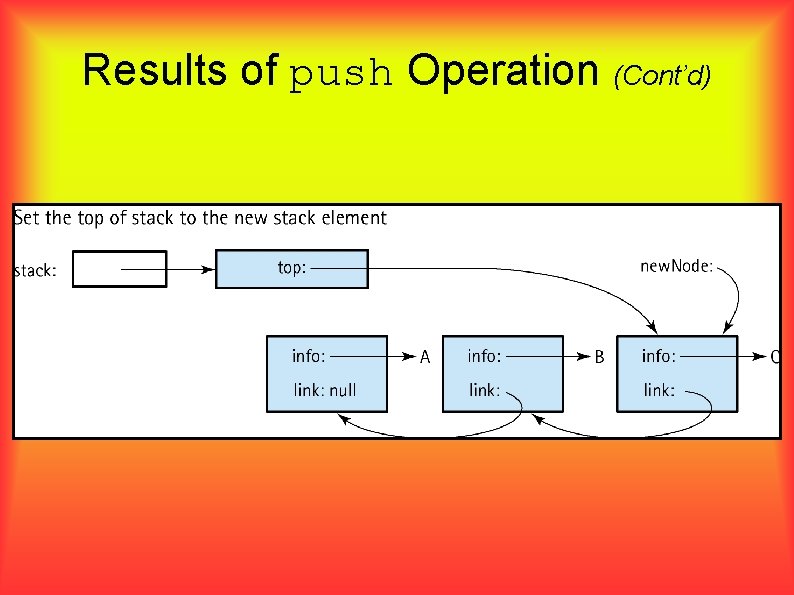 Results of push Operation (Cont'd)

Set the top of stack to the new stack element

stack:

top:

newNode:

info:

A

link: null

info:

B

link:

info:

C

link: